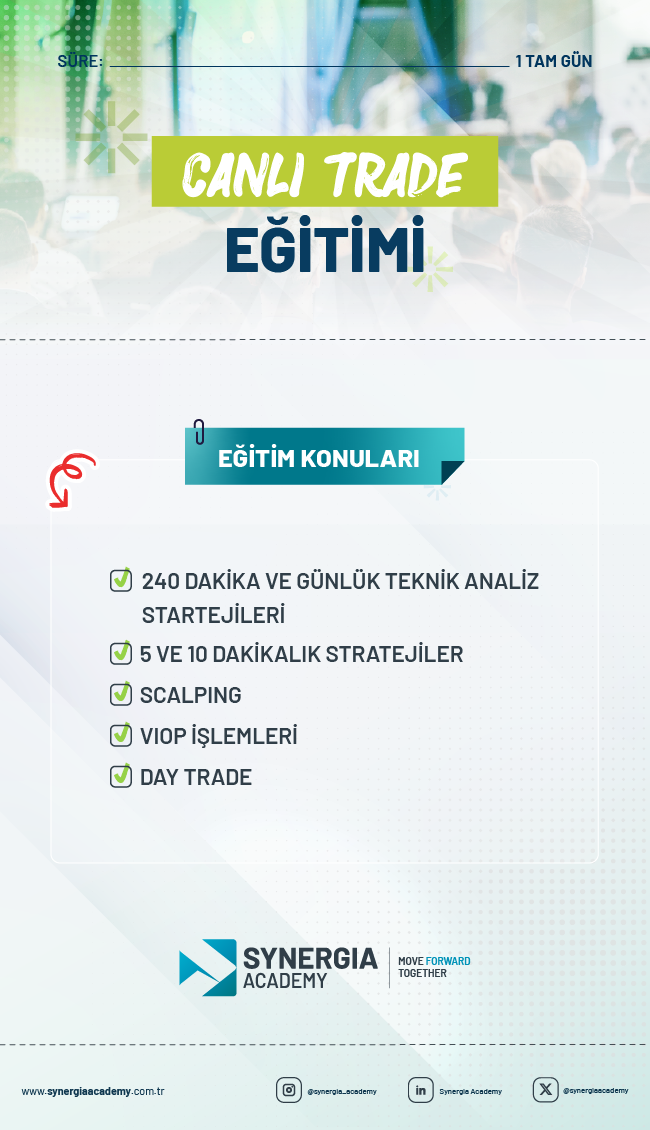 SÜRE: 1 TAM GÜN

CANLI TRADE
EĞİTİMİ

EĞİTİM KONULARI

240 DAKİKA VE GÜNLÜK TEKNİK ANALİZ STARTEJİLERİ
5 VE 10 DAKİKALIK STRATEJİLER
SCALPING
VIOP İŞLEMLERİ
DAY TRADE

SYNERGIA ACADEMY
MOVE FORWARD TOGETHER

www.synergiaacademy.com.tr
@synergia_academy
Synergia Academy
@synergiaacademy